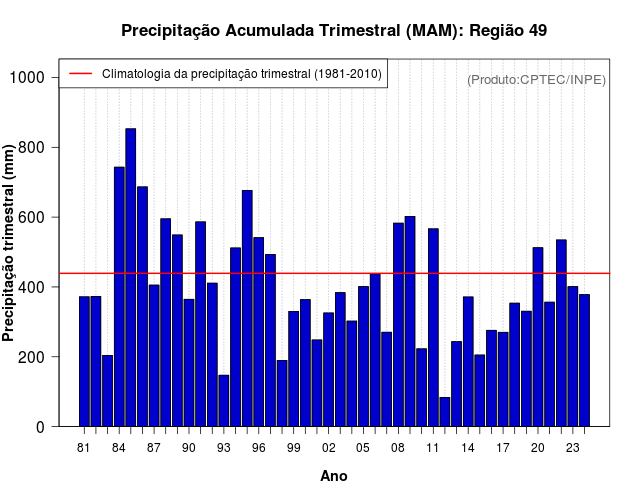 Precipitação Acumulada Trimestral (MAM): Região 49

Climatologia da precipitação trimestral (1981-2010)

(Produto:CPTEC/INPE)

Precipitação trimestral (mm)

1000
800
600
400
200
0

81 84 87 90 93 96 99 02 05 08 11 14 17 20 23

Ano